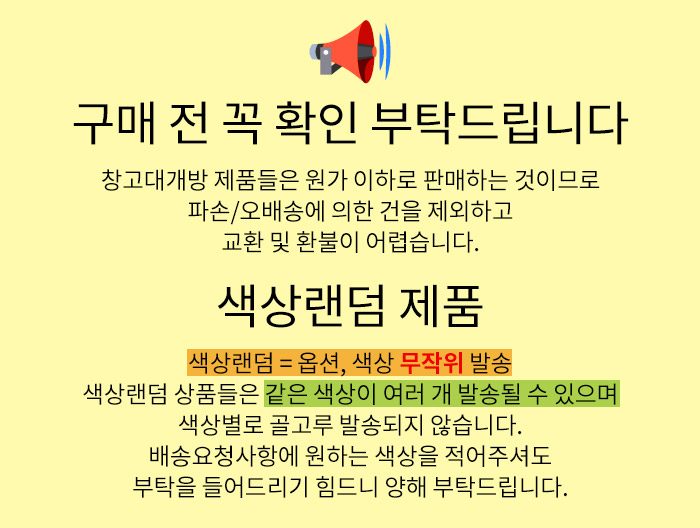 구매 전 꼭 확인 부탁드립니다

창고대개방 제품들은 원가 이하로 판매하는 것이므로
파손/오배송에 의한 건을 제외하고
교환 및 환불이 어렵습니다.

색상랜덤 제품

색상랜덤 = 옵션, 색상 무작위 발송
색상랜덤 상품들은 같은 색상이 여러 개 발송될 수 있으며
색상별로 골고루 발송되지 않습니다.
배송요청사항에 원하는 색상을 적어주셔도
부탁을 들어드리기 힘드니 양해 부탁드립니다.